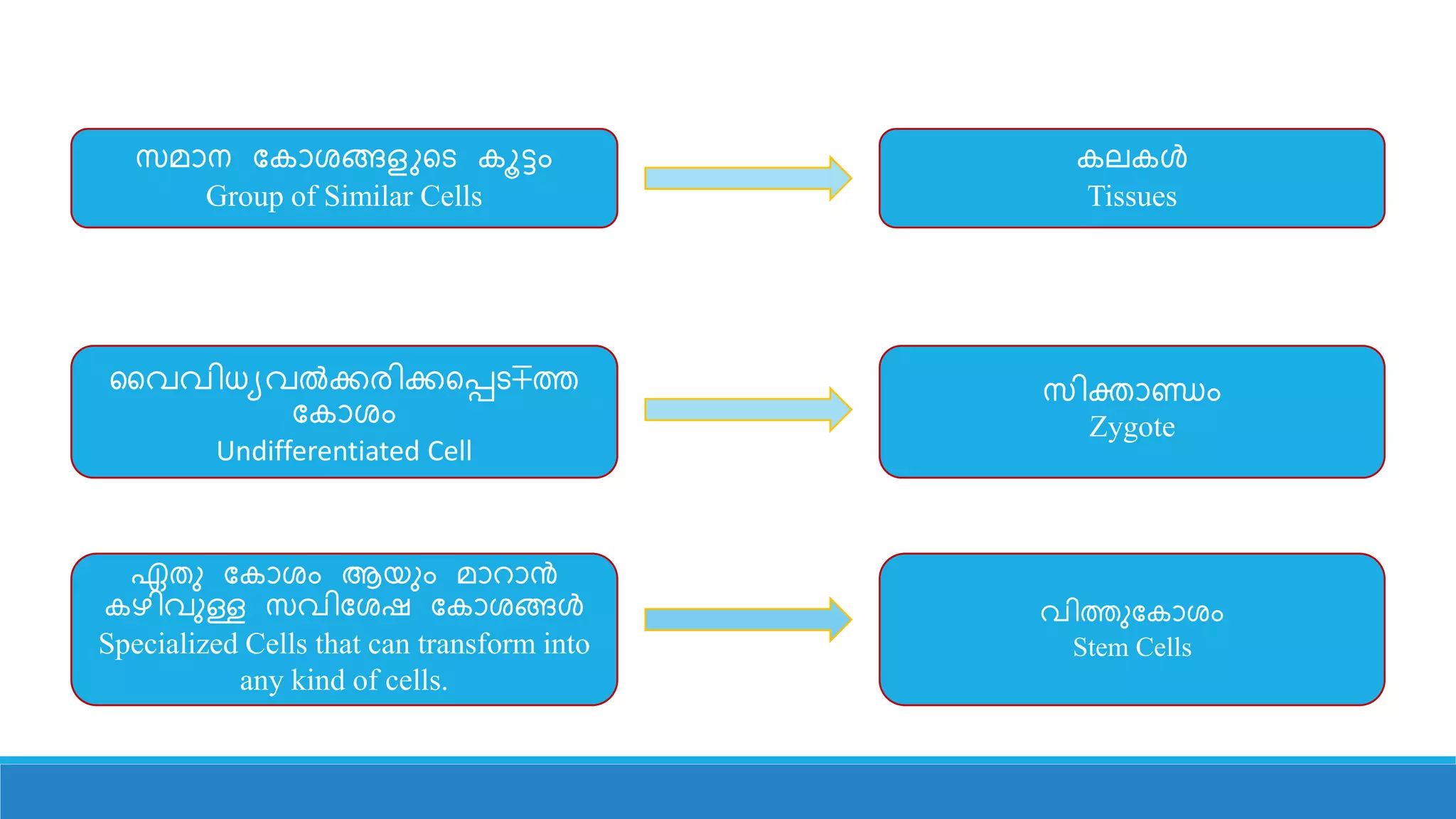 സമാന കോശങ്ങളുടെ കൂട്ടം
Group of Similar Cells

കലകൾ
Tissues

വൈവിധ്യവൽക്കരിക്കപ്പെടാത്ത കോശം
Undifferentiated Cell

സിക്താണ്ഡം
Zygote

ഏതു കോശം ആയും മാറാൻ കഴിവുള്ള സവിശേഷ കോശങ്ങൾ
Specialized Cells that can transform into any kind of cells.

വിത്തുകോശം
Stem Cells